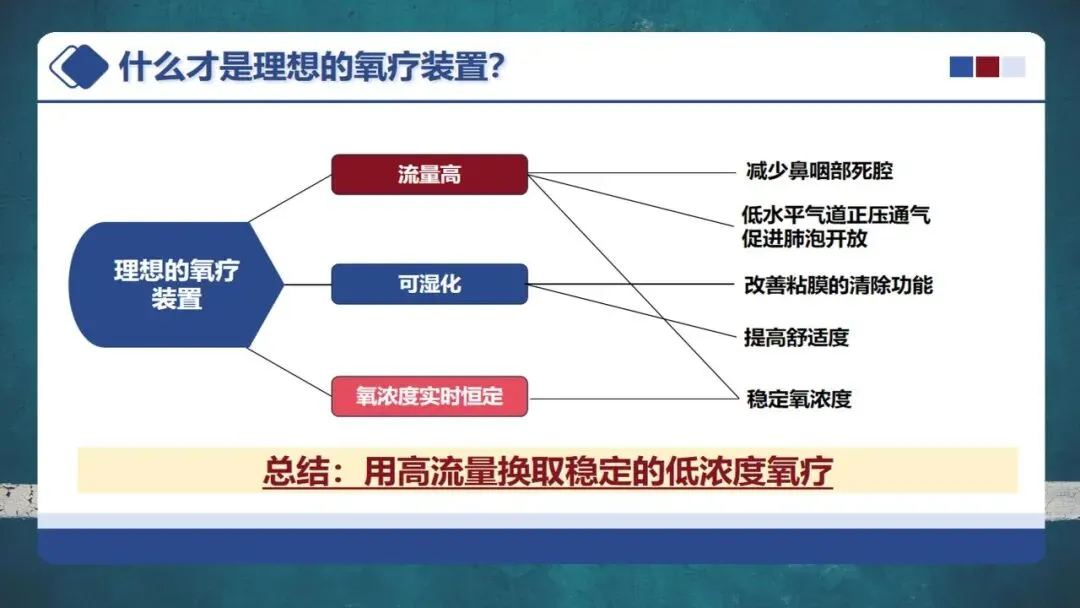 什么才是理想的氧疗装置?

理想的氧疗装置

流量高

可湿化

氧浓度实时恒定

减少鼻咽部死腔

低水平气道正压通气
促进肺泡开放

改善粘膜的清除功能

提高舒适度

稳定氧浓度

总结：用高流量换取稳定的低浓度氧疗